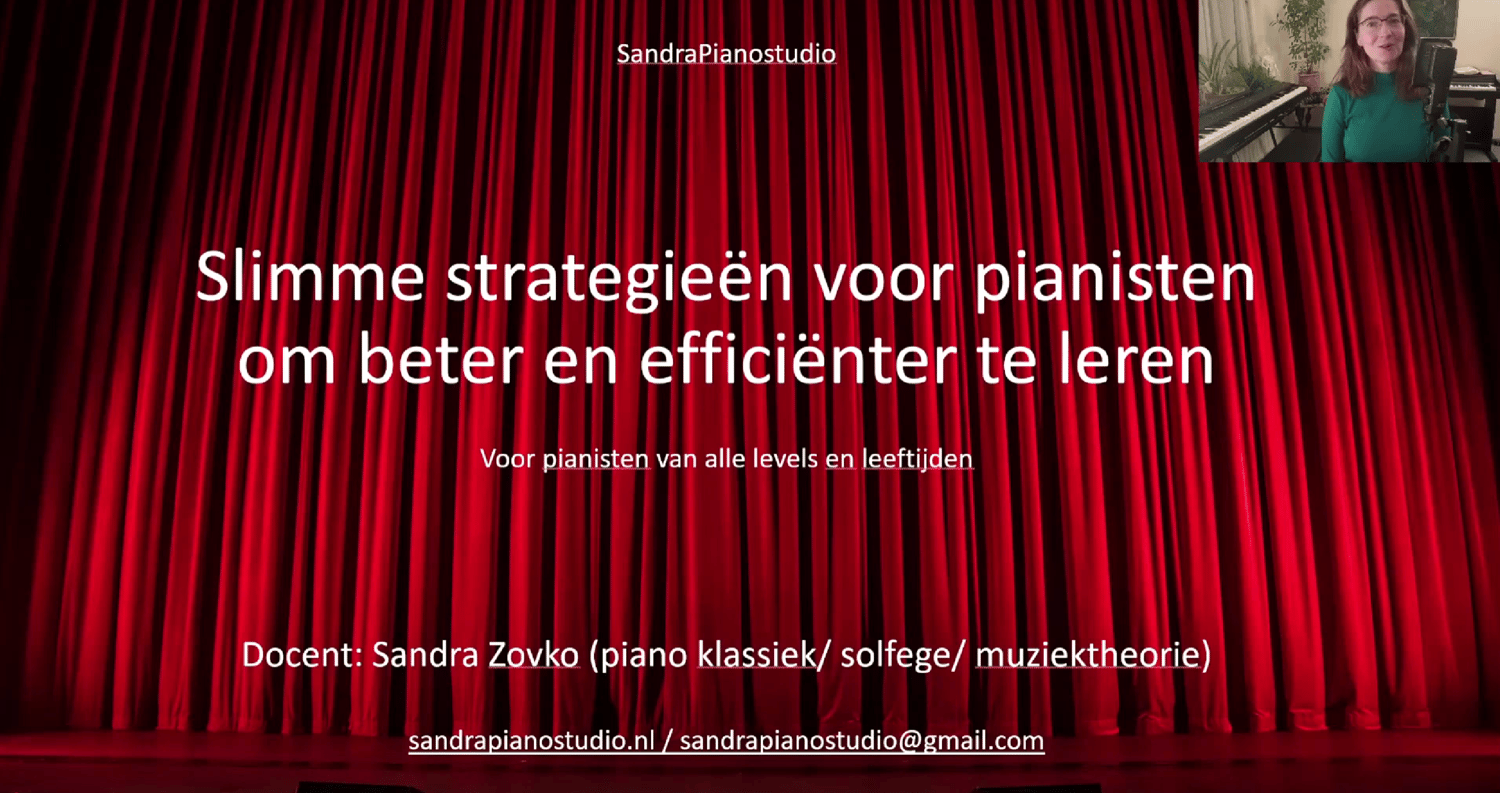 SandraPianostudio

Slimme strategieën voor pianisten om beter en efficiënter te leren

Voor pianisten van alle levels en leeftijden

Docent: Sandra Zovko (piano klassiek/ solfege/ muziektheorie)

sandrapianostudio.nl / sandrapianostudio@gmail.com